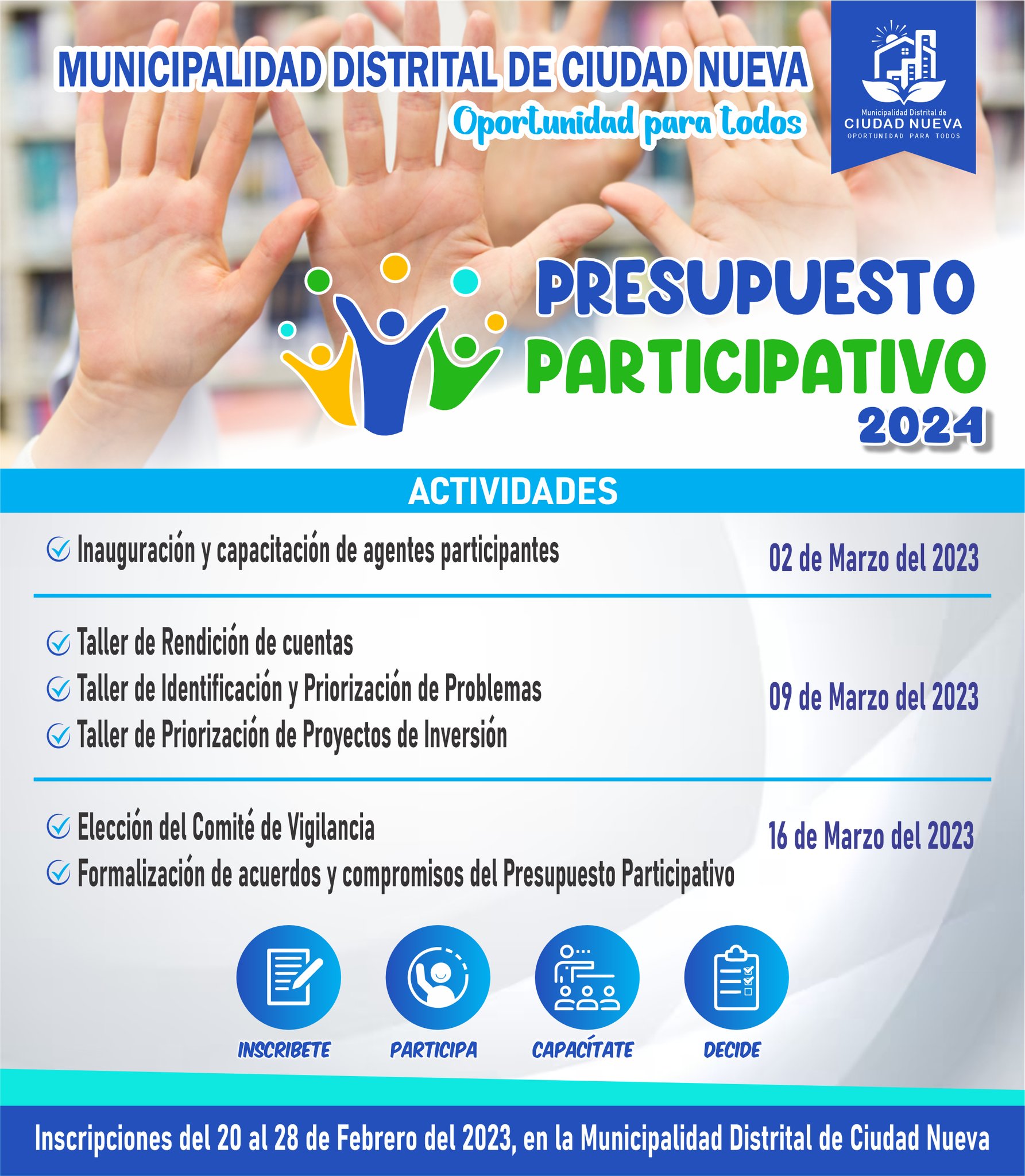 MUNICIPALIDAD DISTRITAL DE CIUDAD NUEVA
Oportunidad para todos

Municipalidad Distrital de
CIUDAD NUEVA
OPORTUNIDAD PARA TODOS

PRESUPUESTO PARTICIPATIVO 2024

ACTIVIDADES

Inauguración y capacitación de agentes participantes
02 de Marzo del 2023

Taller de Rendición de cuentas
Taller de Identificación y Priorización de Problemas
Taller de Priorización de Proyectos de Inversión
09 de Marzo del 2023

Elección del Comité de Vigilancia
Formalización de acuerdos y compromisos del Presupuesto Participativo
16 de Marzo del 2023

INSCRIBETE
PARTICIPA
CAPACÍTATE
DECIDE

Inscripciones del 20 al 28 de Febrero del 2023, en la Municipalidad Distrital de Ciudad Nueva